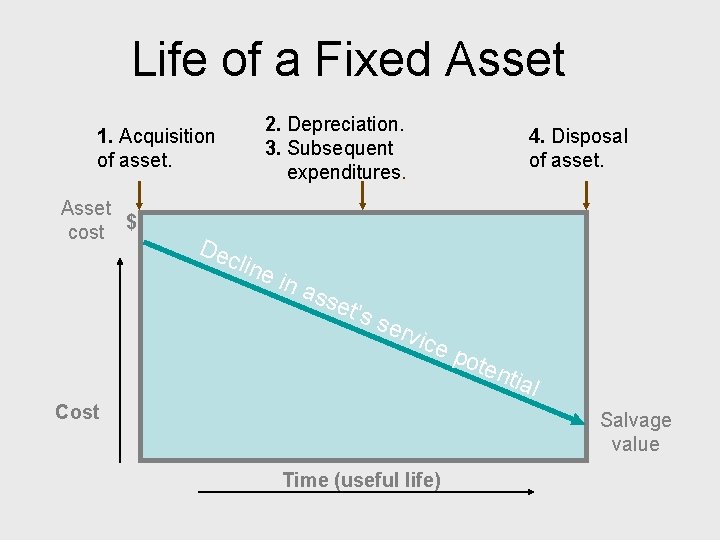 Life of a Fixed Asset

1. Acquisition of asset.

2. Depreciation.
3. Subsequent expenditures.

4. Disposal of asset.

Asset cost

$

Decline in asset's service potential

Cost

Salvage value

Time (useful life)